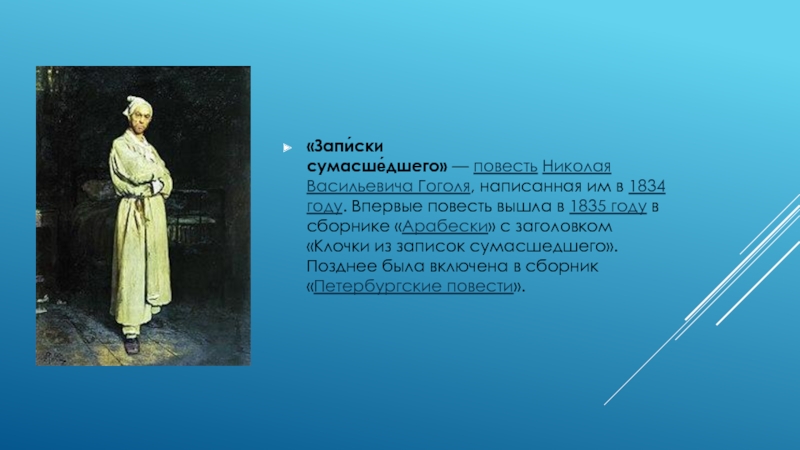 «Запи́ски сумасше́дшего» — повесть Николая Васильевича Гоголя, написанная им в 1834 году. Впервые повесть вышла в 1835 году в сборнике «Арабески» с заголовком «Клочки из записок сумасшедшего». Позднее была включена в сборник «Петербургские повести».